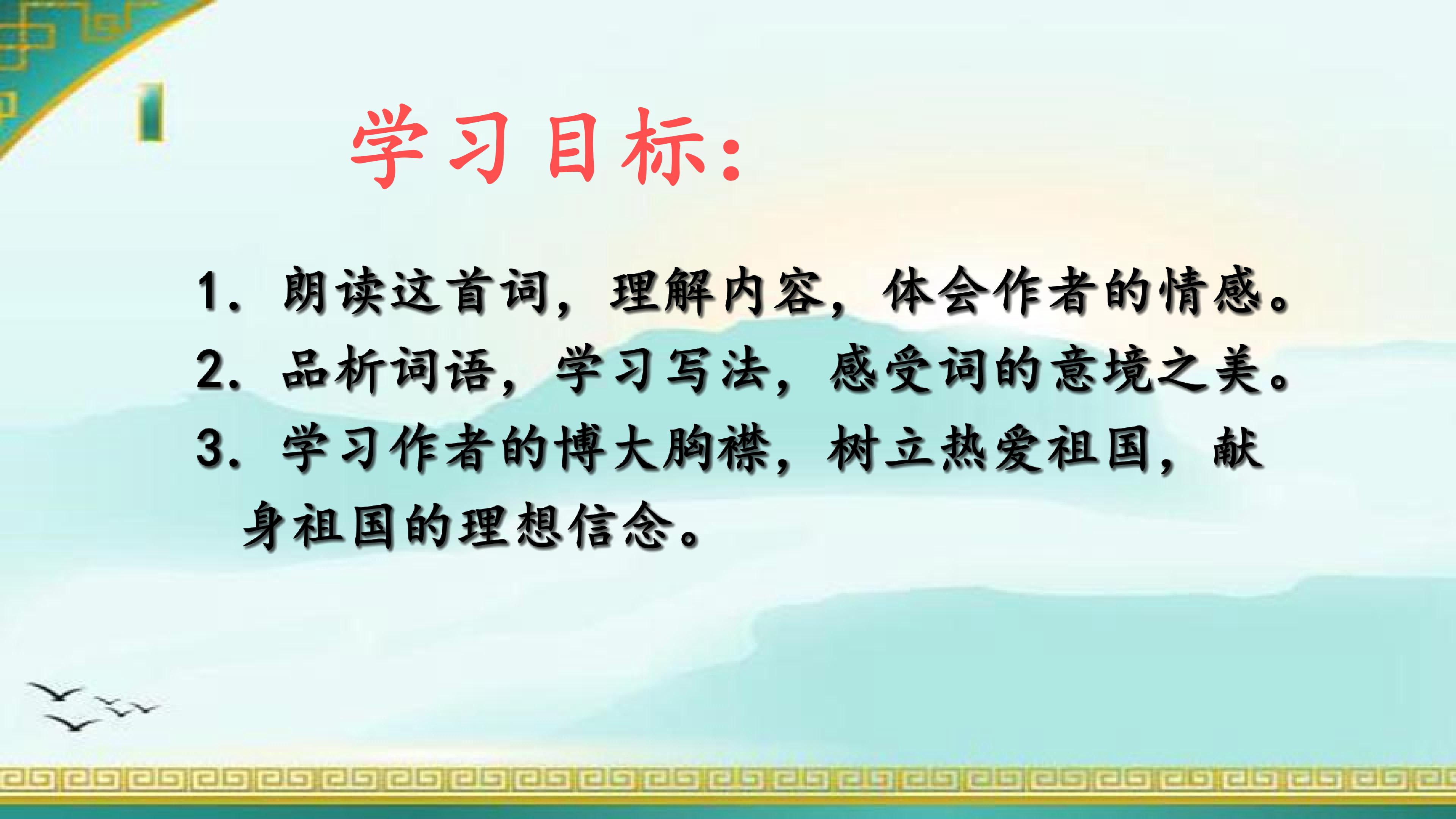 学习目标：

1. 朗读这首词，理解内容，体会作者的情感。
2. 品析词语，学习写法，感受词的意境之美。
3. 学习作者的博大胸襟，树立热爱祖国，献身祖国的理想信念。